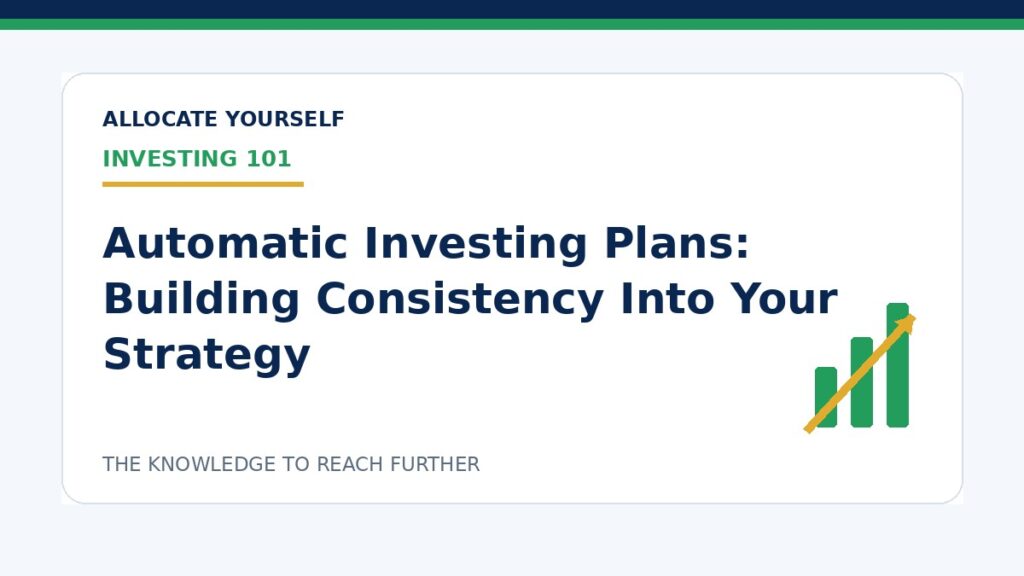 ALLOCATE YOURSELF
INVESTING 101

Automatic Investing Plans: Building Consistency Into Your Strategy

THE KNOWLEDGE TO REACH FURTHER